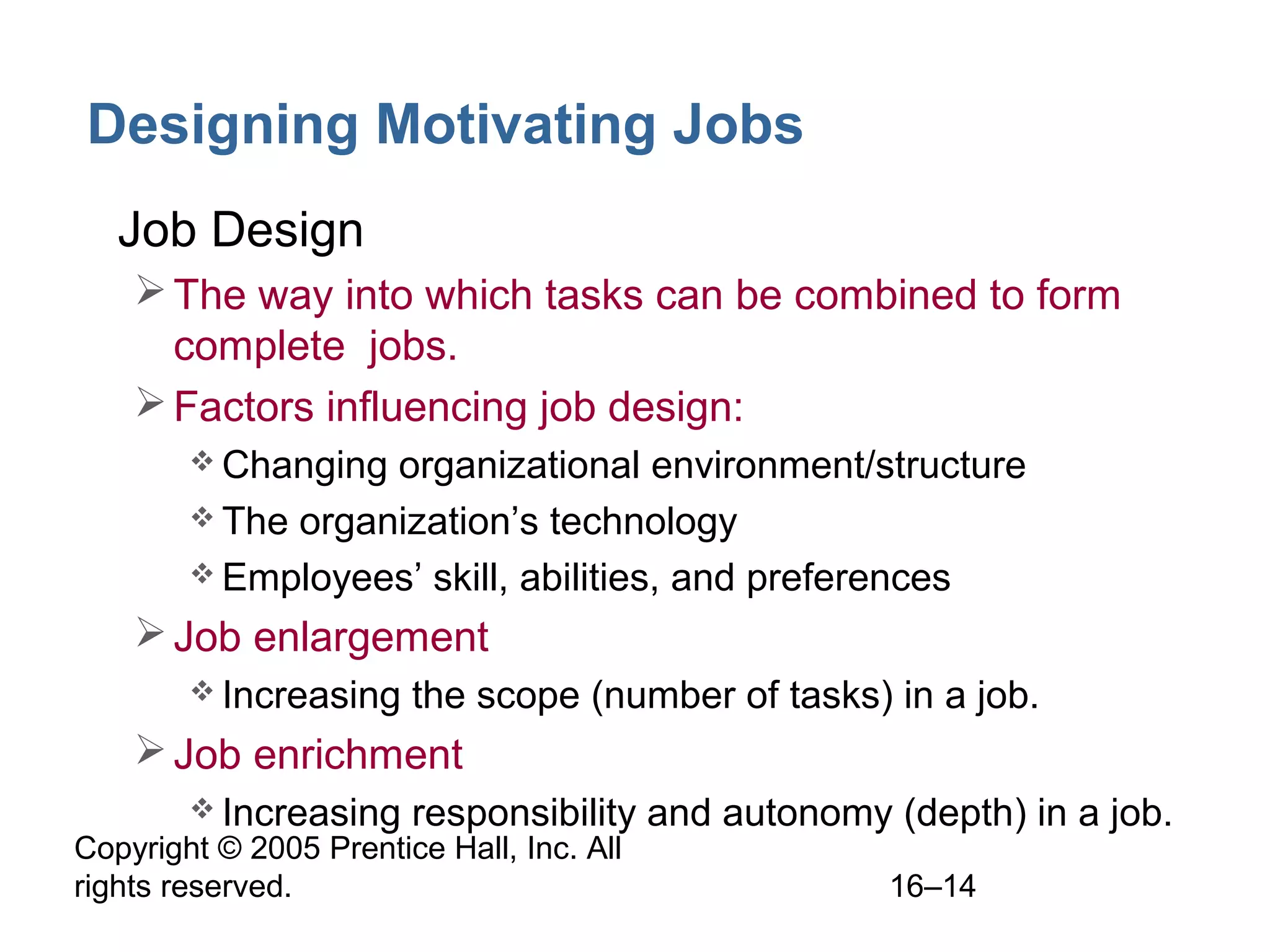 Designing Motivating Jobs

Job Design

➢ The way into which tasks can be combined to form complete jobs.

➢ Factors influencing job design:

❖ Changing organizational environment/structure

❖ The organization’s technology

❖ Employees’ skill, abilities, and preferences

➢ Job enlargement

❖ Increasing the scope (number of tasks) in a job.

➢ Job enrichment

❖ Increasing responsibility and autonomy (depth) in a job.

Copyright © 2005 Prentice Hall, Inc. All rights reserved.

16–14